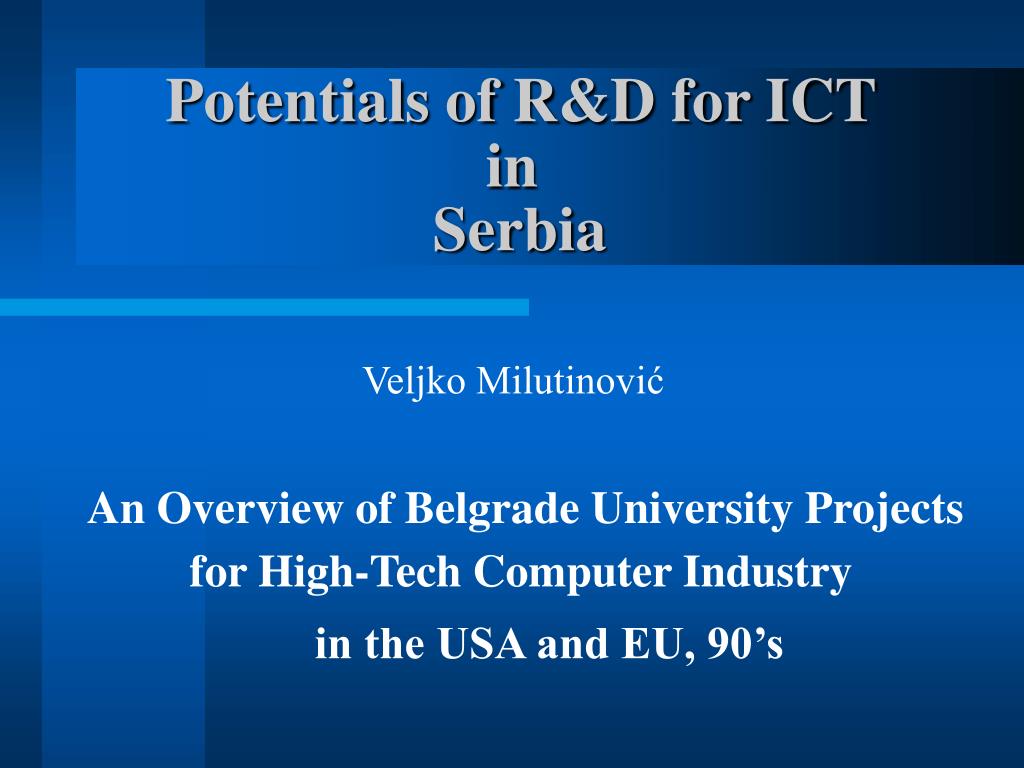 Potentials of R&D for ICT in Serbia

Veljko Milutinović

An Overview of Belgrade University Projects for High-Tech Computer Industry

in the USA and EU, 90’s